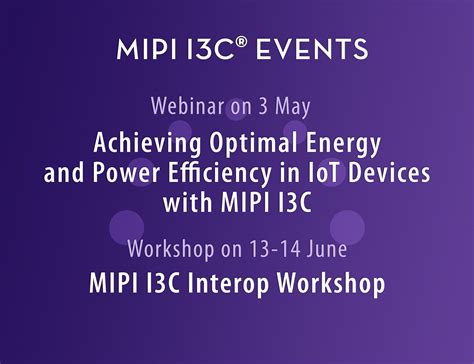 MIPI I3C® EVENTS

Webinar on 3 May

Achieving Optimal Energy and Power Efficiency in IoT Devices with MIPI I3C

Workshop on 13-14 June

MIPI I3C Interop Workshop